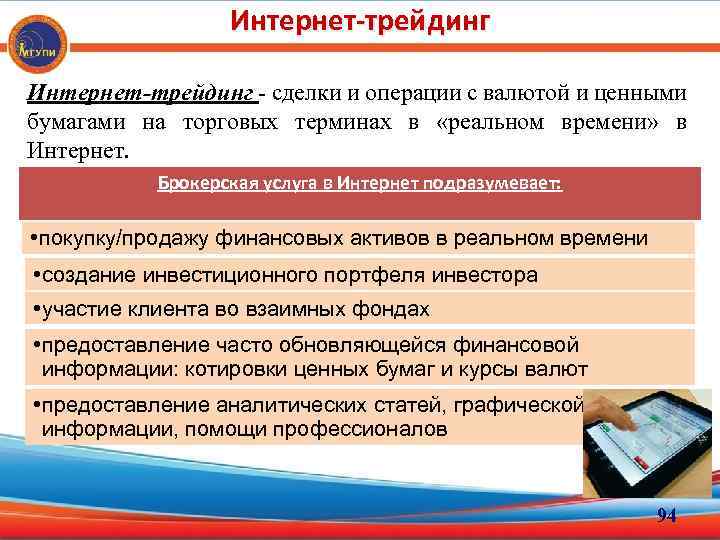 МГУПИ

Интернет-трейдинг

Интернет-трейдинг - сделки и операции с валютой и ценными бумагами на торговых терминах в «реальном времени» в Интернет.

Брокерская услуга в Интернет подразумевает:

•покупку/продажу финансовых активов в реальном времени

•создание инвестиционного портфеля инвестора

•участие клиента во взаимных фондах

•предоставление часто обновляющейся финансовой информации: котировки ценных бумаг и курсы валют

•предоставление аналитических статей, графической информации, помощи профессионалов

94